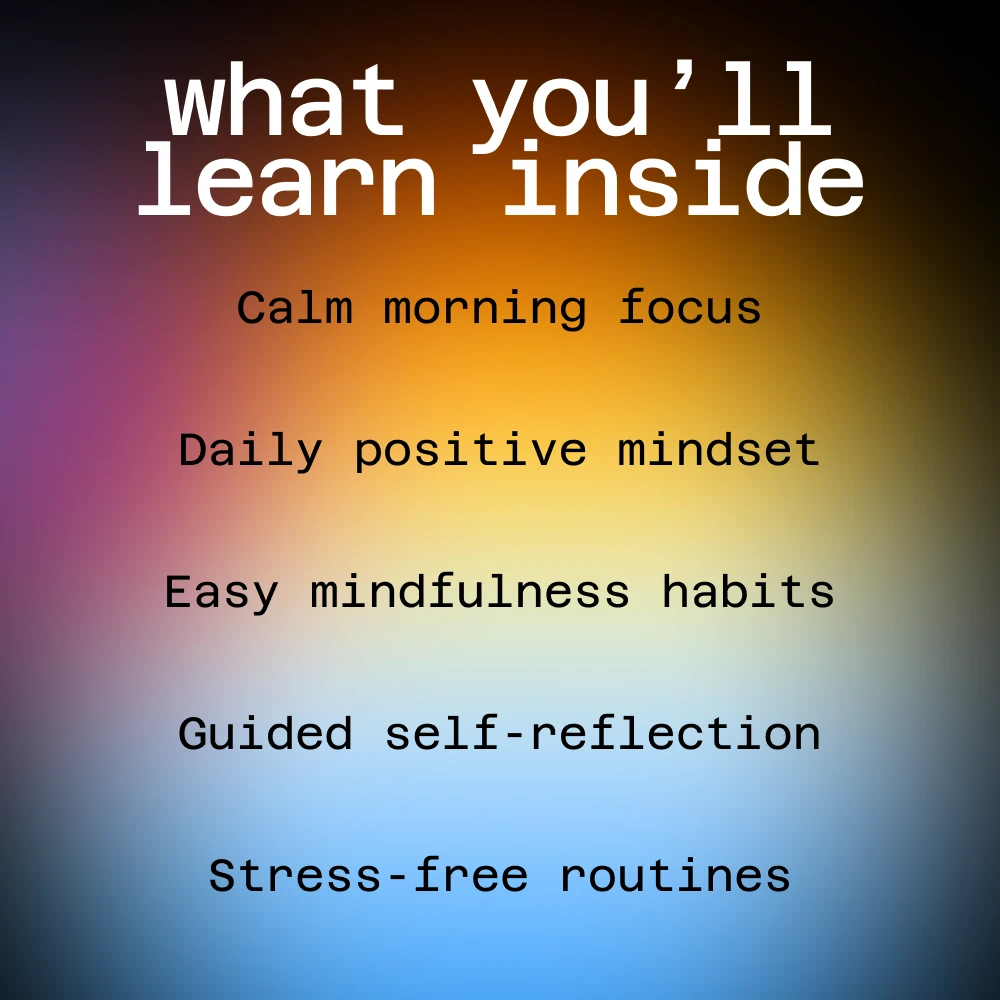 what you’ll learn inside

Calm morning focus

Daily positive mindset

Easy mindfulness habits

Guided self-reflection

Stress-free routines